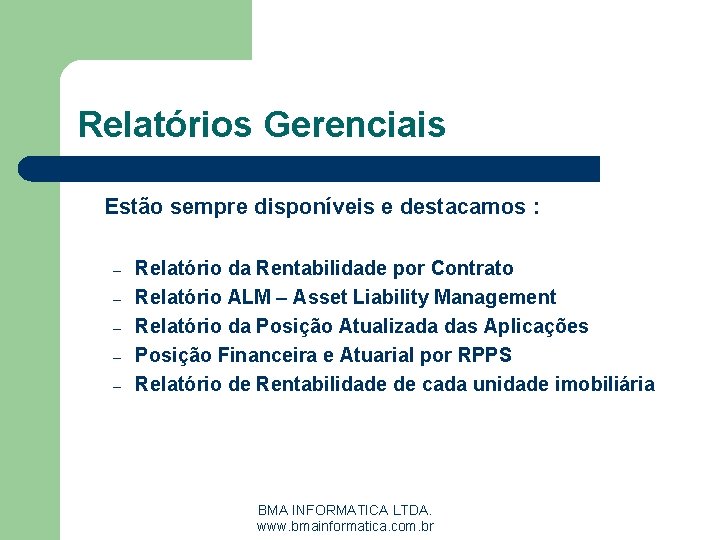 Relatórios Gerenciais

Estão sempre disponíveis e destacamos :

– Relatório da Rentabilidade por Contrato
– Relatório ALM – Asset Liability Management
– Relatório da Posição Atualizada das Aplicações
– Posição Financeira e Atuarial por RPPS
– Relatório de Rentabilidade de cada unidade imobiliária

BMA INFORMATICA LTDA.
www.bmainformatica.com.br